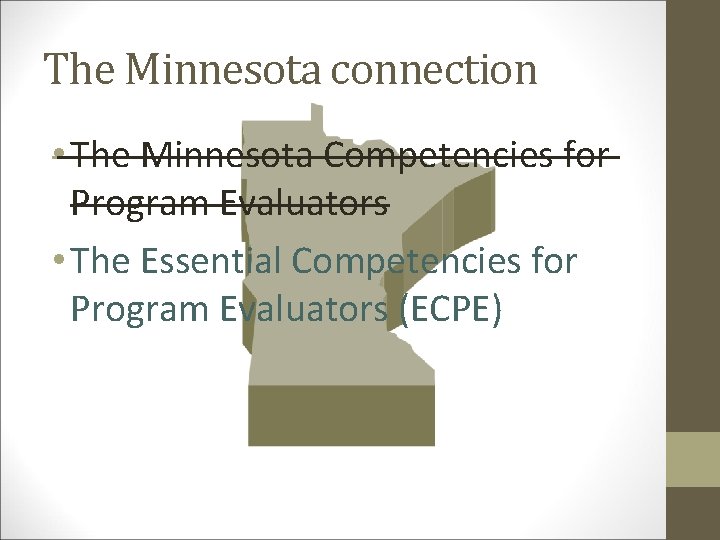 The Minnesota connection

• ~~The Minnesota Competencies for Program Evaluators~~

• The Essential Competencies for Program Evaluators (ECPE)